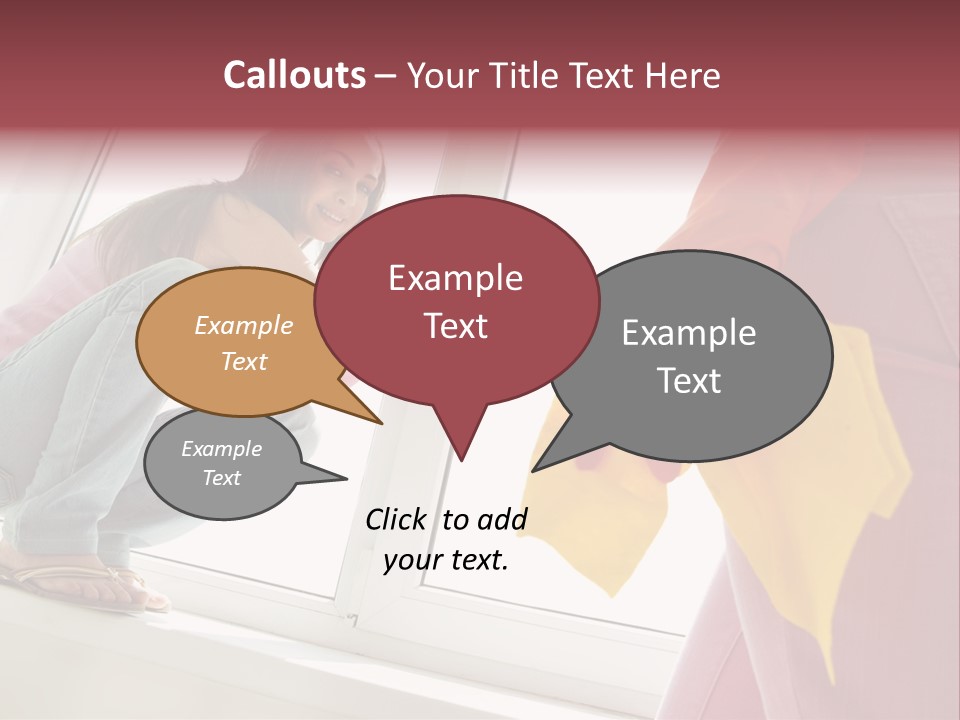 Callouts – Your Title Text Here

Example Text

Example Text

Example Text

Example Text

Click to add your text.